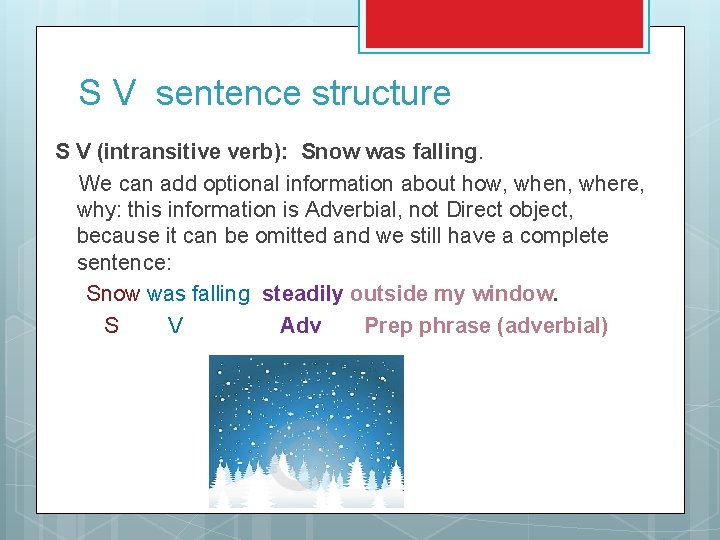 S V sentence structure

S V (intransitive verb): Snow was falling.

We can add optional information about how, when, where, why: this information is Adverbial, not Direct object, because it can be omitted and we still have a complete sentence:

Snow was falling steadily outside my window.

S V Adv Prep phrase (adverbial)